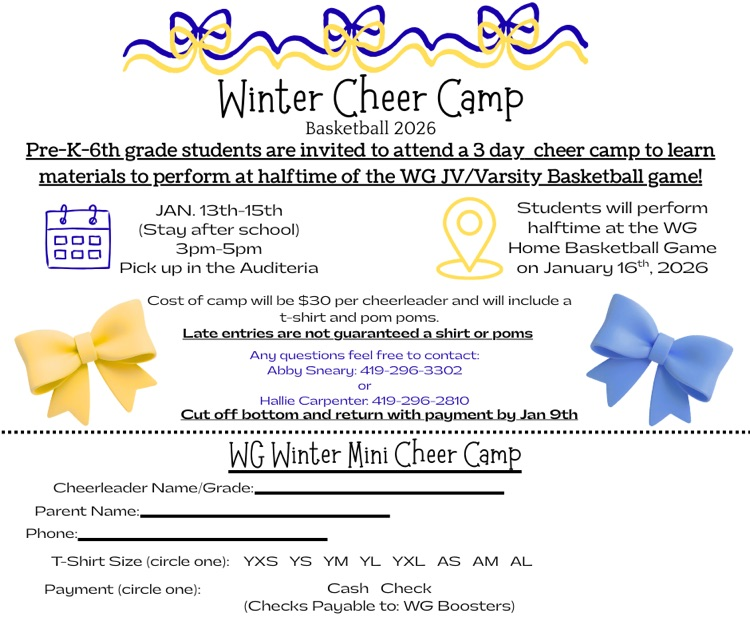 Winter Cheer Camp
Basketball 2026

Pre-K-6th grade students are invited to attend a 3 day cheer camp to learn materials to perform at halftime of the WG JV/Varsity Basketball game!

JAN. 13th-15th
(Stay after school)
3pm-5pm
Pick up in the Auditeria

Students will perform halftime at the WG Home Basketball Game on January 16$^{th}$, 2026

Cost of camp will be $30 per cheerleader and will include a t-shirt and pom poms.
Late entries are not guaranteed a shirt or poms

Any questions feel free to contact:
Abby Sneary: 419-296-3302
or
Hallie Carpenter: 419-296-2810
Cut off bottom and return with payment by Jan 9th

WG Winter Mini Cheer Camp

Cheerleader Name/Grade:
Parent Name:
Phone:
T-Shirt Size (circle one): YXS YS YM YL YXL AS AM AL
Payment (circle one): Cash Check
(Checks Payable to: WG Boosters)